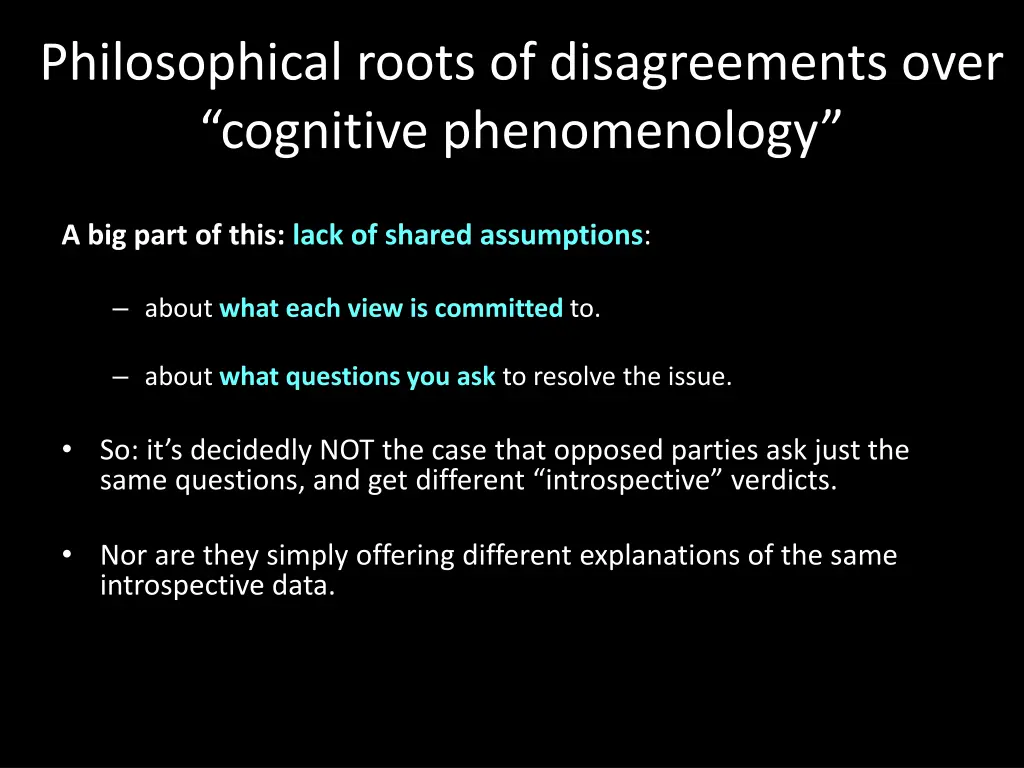 Philosophical roots of disagreements over “cognitive phenomenology”

A big part of this: lack of shared assumptions:

– about what each view is committed to.

– about what questions you ask to resolve the issue.

• So: it’s decidedly NOT the case that opposed parties ask just the same questions, and get different “introspective” verdicts.

• Nor are they simply offering different explanations of the same introspective data.